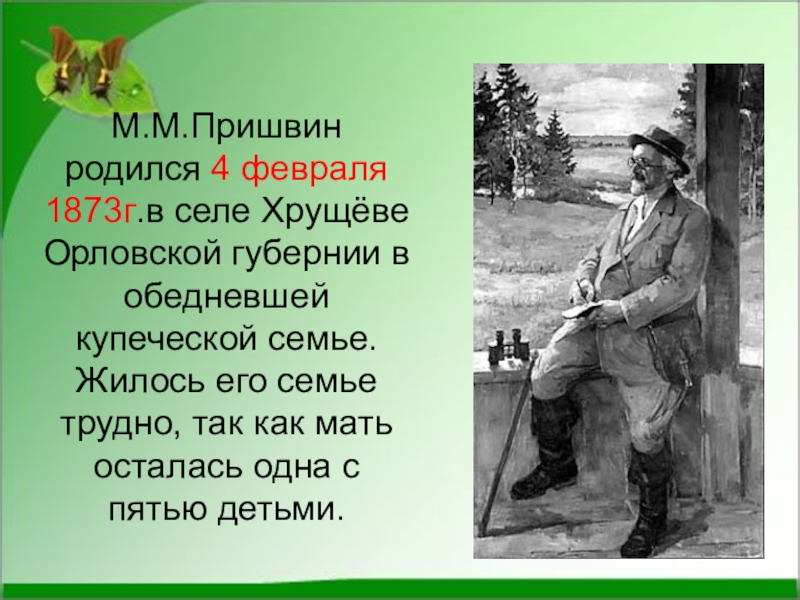 М.М.Пришвин родился 4 февраля 1873г.в селе Хрущёве Орловской губернии в обедневшей купеческой семье. Жилось его семье трудно, так как мать осталась одна с пятью детьми.